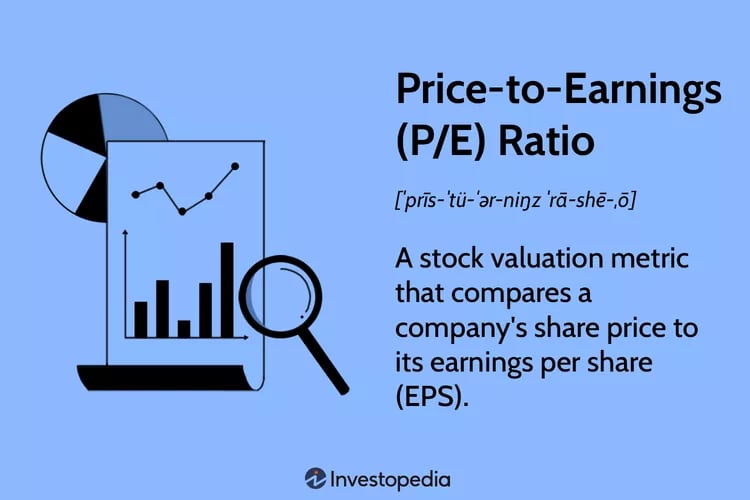 Price-to-Earnings (P/E) Ratio

[ˈprīs-ˈtü-ˈər-niŋz ˈrā-shē-ˌō]

A stock valuation metric that compares a company's share price to its earnings per share (EPS).

Investopedia